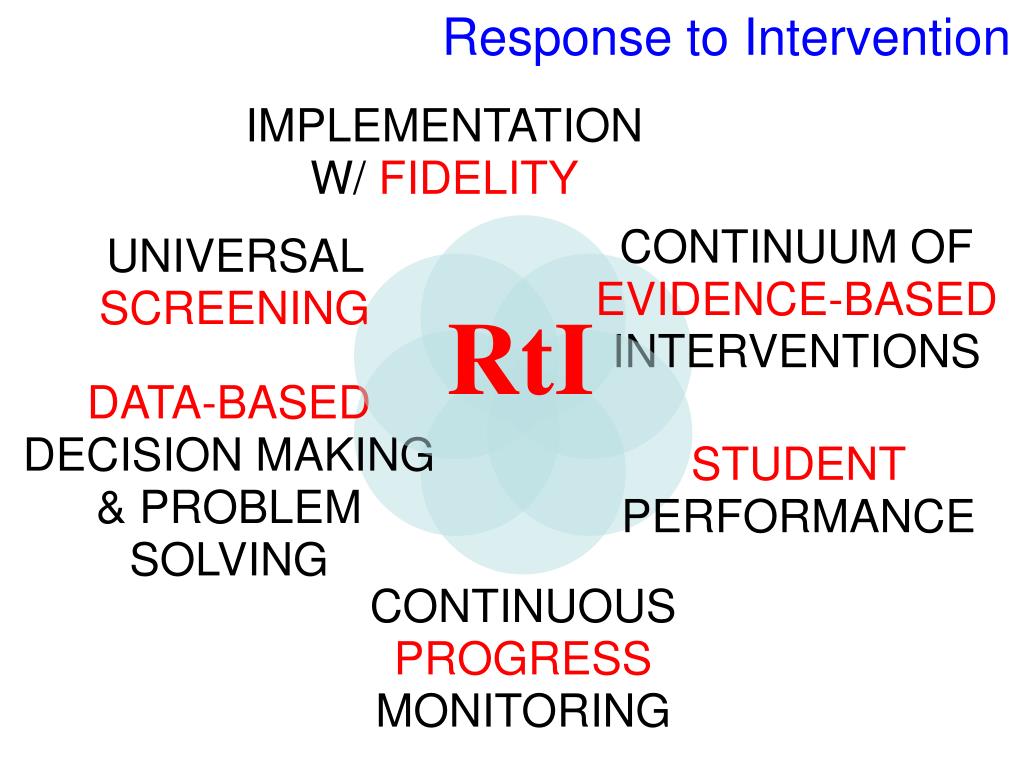 Response to Intervention

IMPLEMENTATION W/ FIDELITY

UNIVERSAL SCREENING

CONTINUUM OF EVIDENCE-BASED INTERVENTIONS

RtI

DATA-BASED DECISION MAKING & PROBLEM SOLVING

STUDENT PERFORMANCE

CONTINUOUS PROGRESS MONITORING